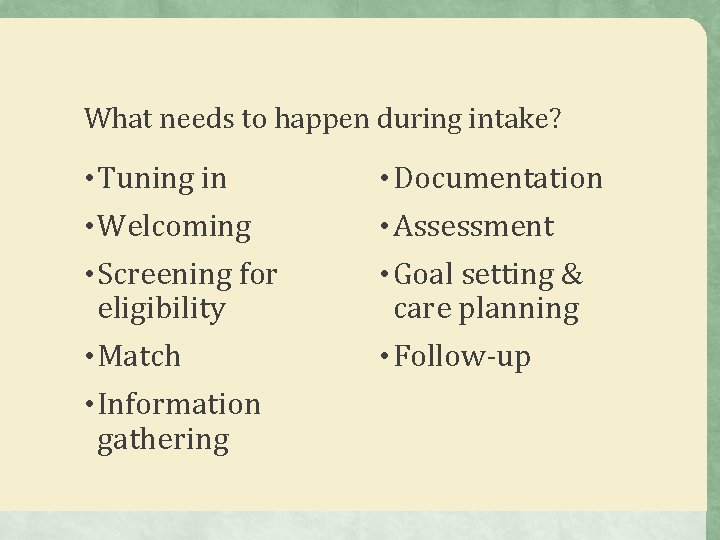 What needs to happen during intake?

• Tuning in
• Welcoming
• Screening for eligibility
• Match
• Information gathering

• Documentation
• Assessment
• Goal setting & care planning
• Follow-up